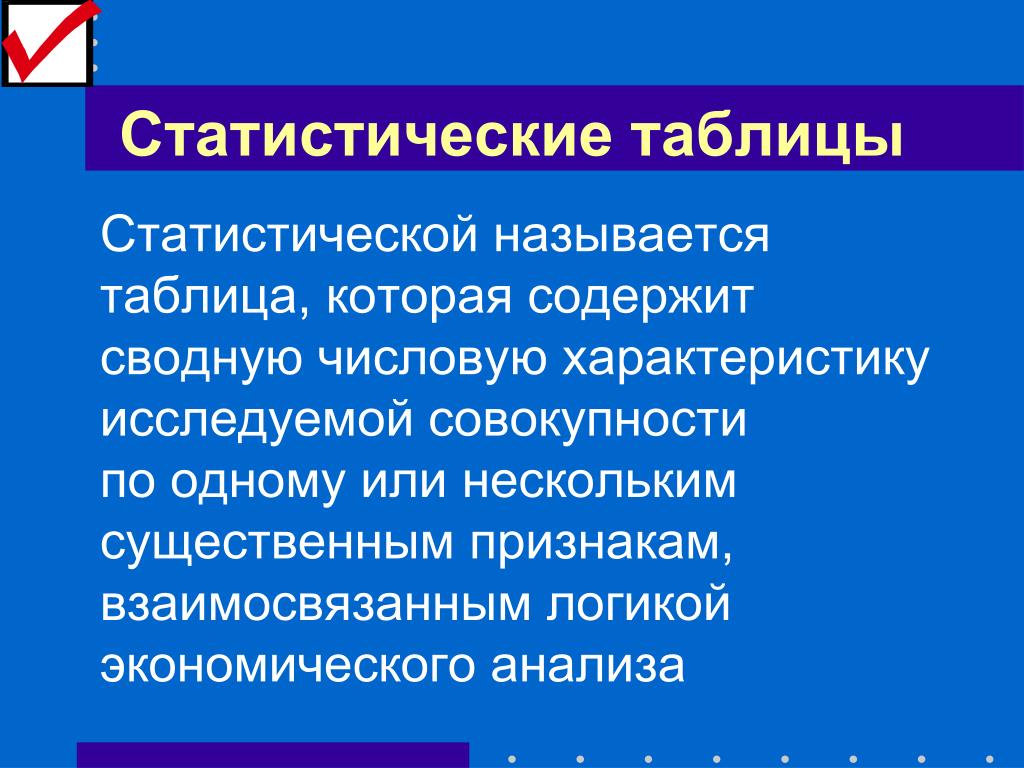 Статистические таблицы

Статистической называется таблица, которая содержит сводную числовую характеристику исследуемой совокупности по одному или нескольким существенным признакам, взаимосвязанным логикой экономического анализа